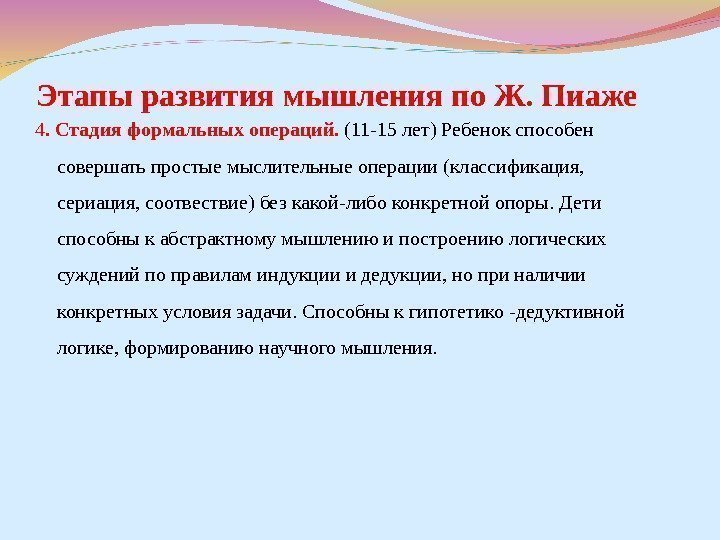 Этапы развития мышления по Ж. Пиаже

4. Стадия формальных операций. (11-15 лет) Ребенок способен совершать простые мыслительные операции (классификация, сериация, соотвествие) без какой-либо конкретной опоры. Дети способны к абстрактному мышлению и построению логических суждений по правилам индукции и дедукции, но при наличии конкретных условия задачи. Способны к гипотетико -дедуктивной логике, формированию научного мышления.